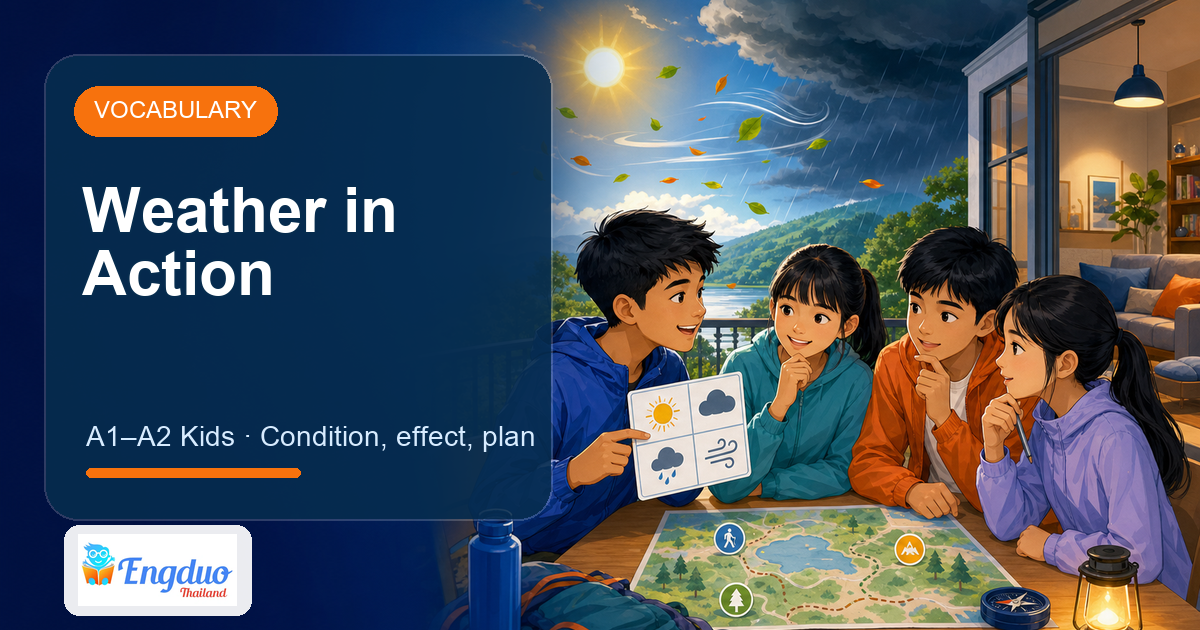 VOCABULARY

Weather in Action

A1–A2 Kids · Condition, effect, plan

Engduo
Thailand